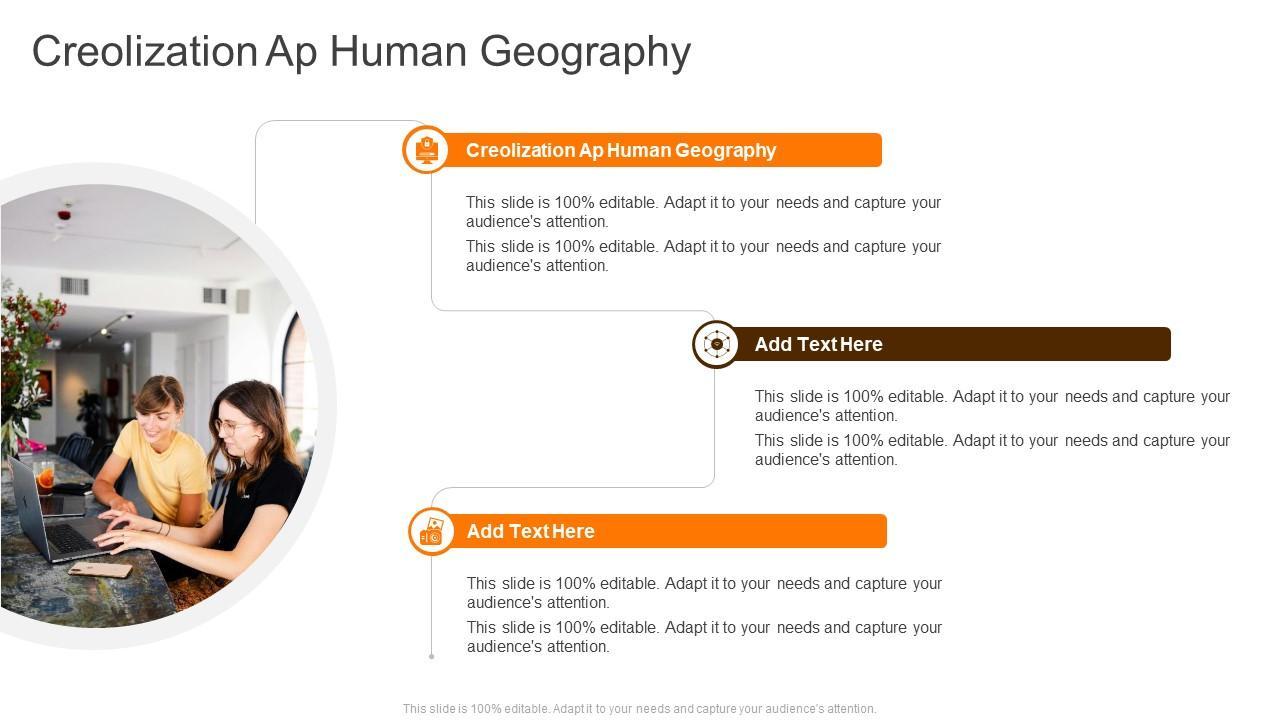 Creolization Ap Human Geography

Creolization Ap Human Geography

This slide is 100% editable. Adapt it to your needs and capture your audience's attention.

This slide is 100% editable. Adapt it to your needs and capture your audience's attention.

Add Text Here

This slide is 100% editable. Adapt it to your needs and capture your audience's attention.

This slide is 100% editable. Adapt it to your needs and capture your audience's attention.

Add Text Here

This slide is 100% editable. Adapt it to your needs and capture your audience's attention.

This slide is 100% editable. Adapt it to your needs and capture your audience's attention.

This slide is 100% editable. Adapt it to your needs and capture your audience's attention.